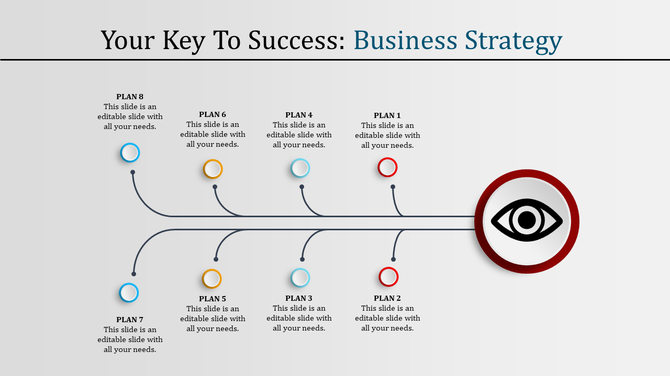 Your Key To Success: Business Strategy

PLAN 8
This slide is an editable slide with all your needs.

PLAN 6
This slide is an editable slide with all your needs.

PLAN 4
This slide is an editable slide with all your needs.

PLAN 1
This slide is an editable slide with all your needs.

PLAN 7
This slide is an editable slide with all your needs.

PLAN 5
This slide is an editable slide with all your needs.

PLAN 3
This slide is an editable slide with all your needs.

PLAN 2
This slide is an editable slide with all your needs.